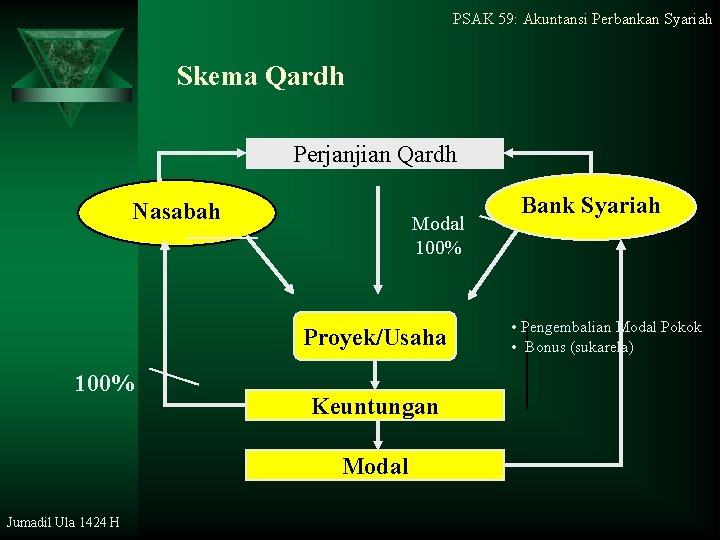 PSAK 59: Akuntansi Perbankan Syariah

Skema Qardh

Perjanjian Qardh

Nasabah

Bank Syariah

Modal
100%

Proyek/Usaha

• Pengembalian Modal Pokok
• Bonus (sukarela)

100%

Keuntungan

Modal

Jumadil Ula 1424 H